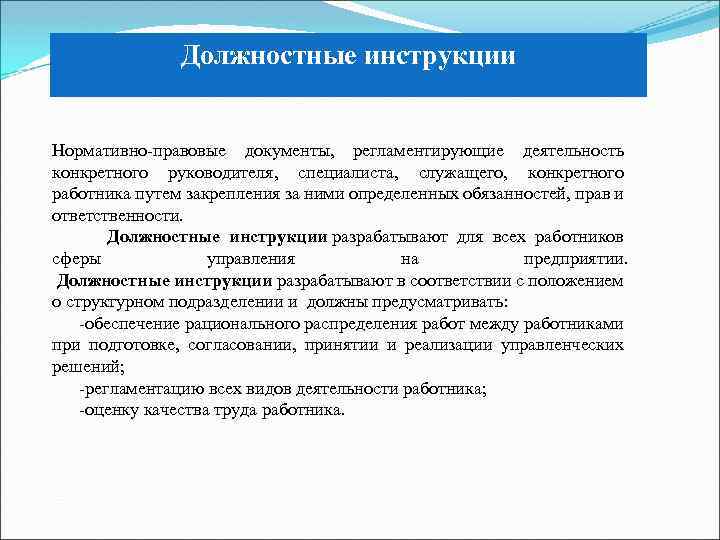 Должностные инструкции

Нормативно-правовые документы, регламентирующие деятельность конкретного руководителя, специалиста, служащего, конкретного работника путем закрепления за ними определенных обязанностей, прав и ответственности.

Должностные инструкции разрабатывают для всех работников сферы управления на предприятии.

Должностные инструкции разрабатывают в соответствии с положением о структурном подразделении и должны предусматривать:

-обеспечение рационального распределения работ между работниками при подготовке, согласовании, принятии и реализации управленческих решений;

-регламентацию всех видов деятельности работника;

-оценку качества труда работника.